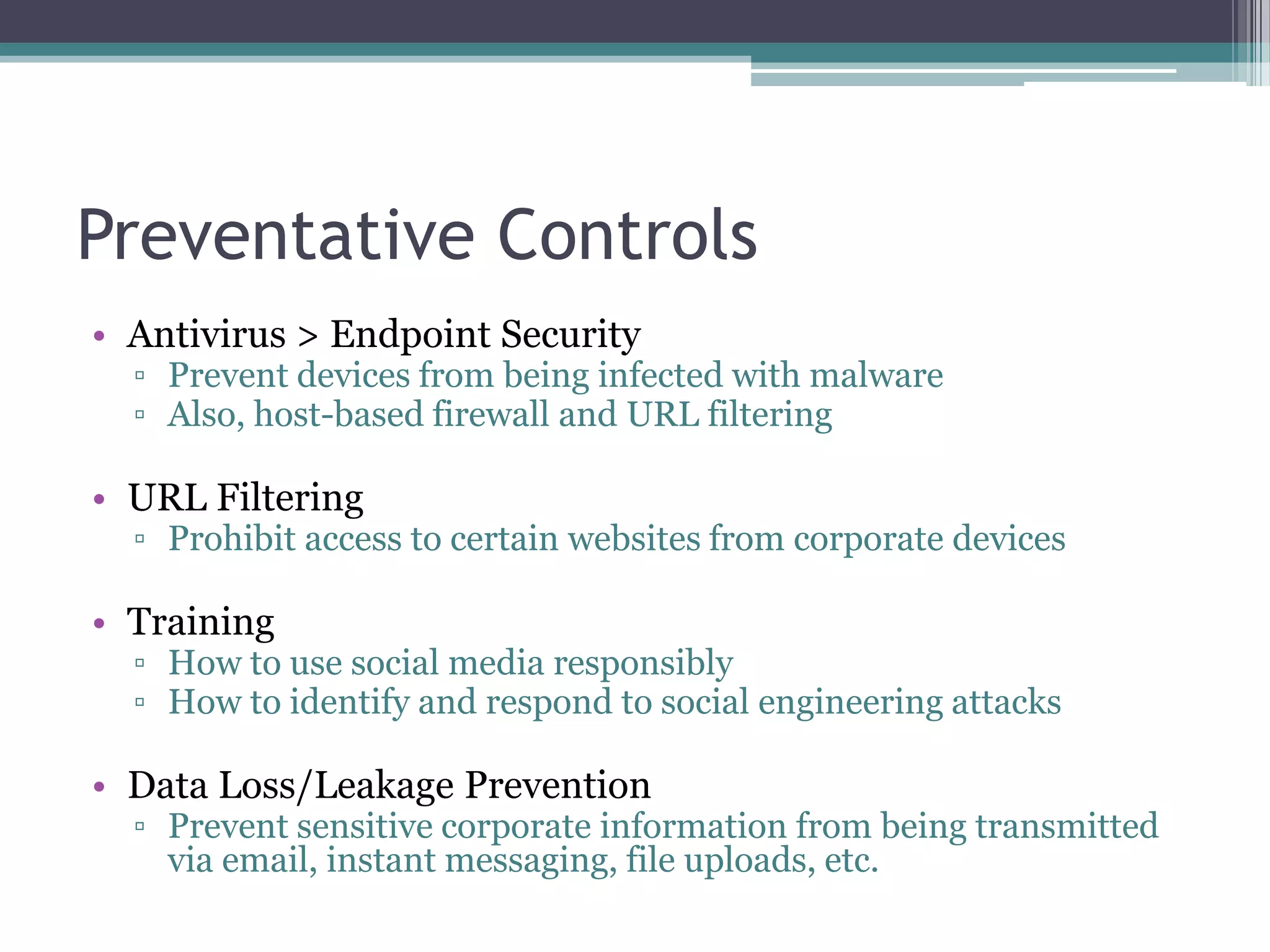 Preventative Controls

• Antivirus > Endpoint Security
▫ Prevent devices from being infected with malware
▫ Also, host-based firewall and URL filtering

• URL Filtering
▫ Prohibit access to certain websites from corporate devices

• Training
▫ How to use social media responsibly
▫ How to identify and respond to social engineering attacks

• Data Loss/Leakage Prevention
▫ Prevent sensitive corporate information from being transmitted via email, instant messaging, file uploads, etc.